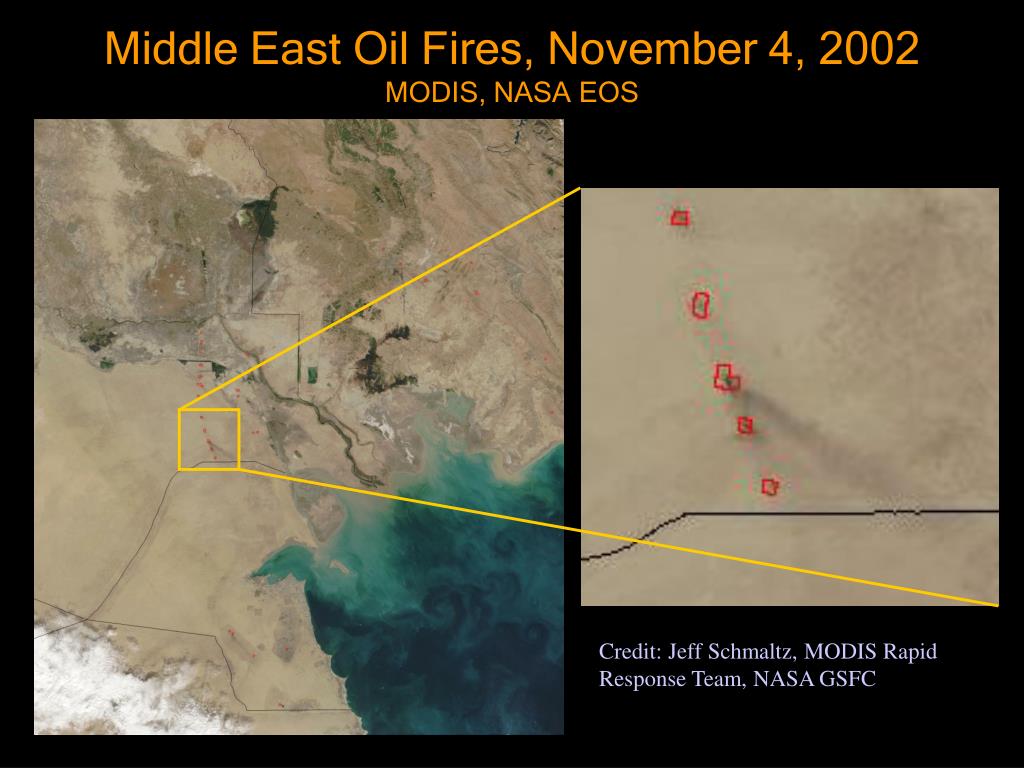 Middle East Oil Fires, November 4, 2002
MODIS, NASA EOS

Credit: Jeff Schmaltz, MODIS Rapid Response Team, NASA GSFC